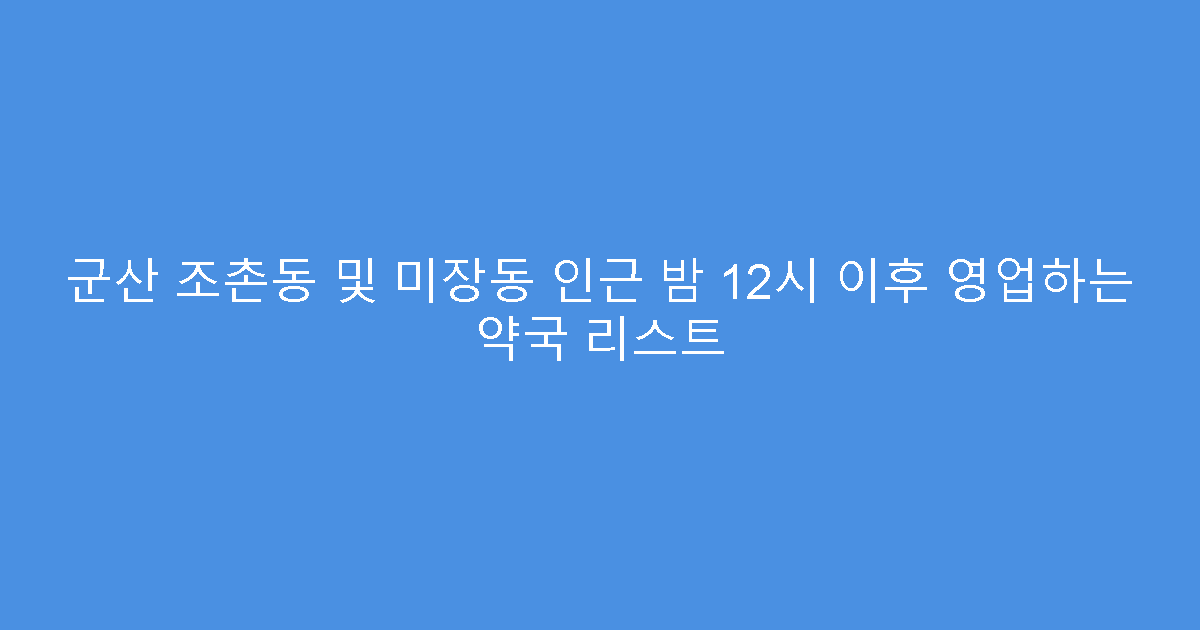 군산 조촌동 및 미장동 인근 밤 12시 이후 영업하는 약국 리스트